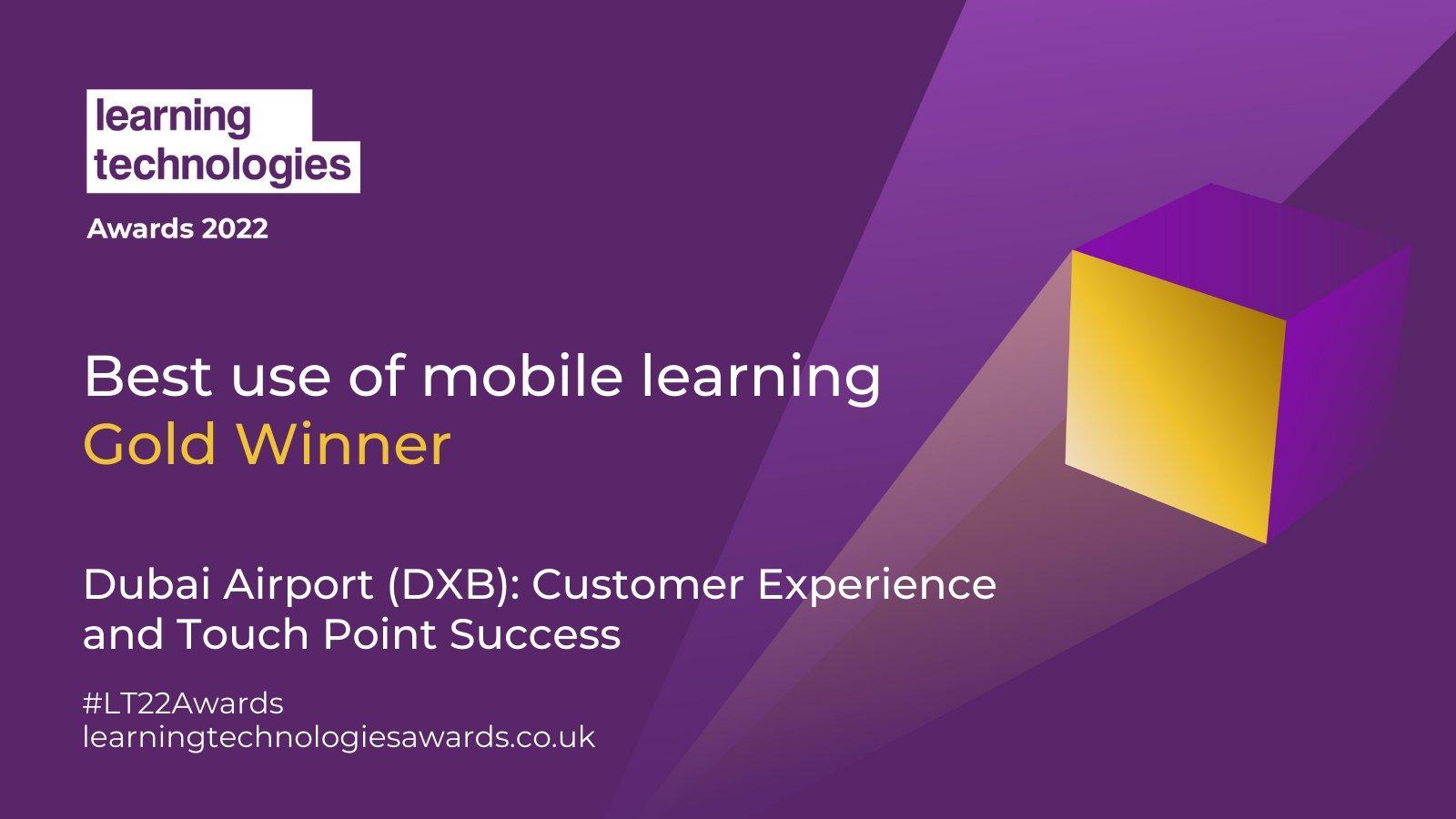 learning technologies

Awards 2022

Best use of mobile learning
Gold Winner

Dubai Airport (DXB): Customer Experience and Touch Point Success

#LT22Awards
learningtechnologiesawards.co.uk